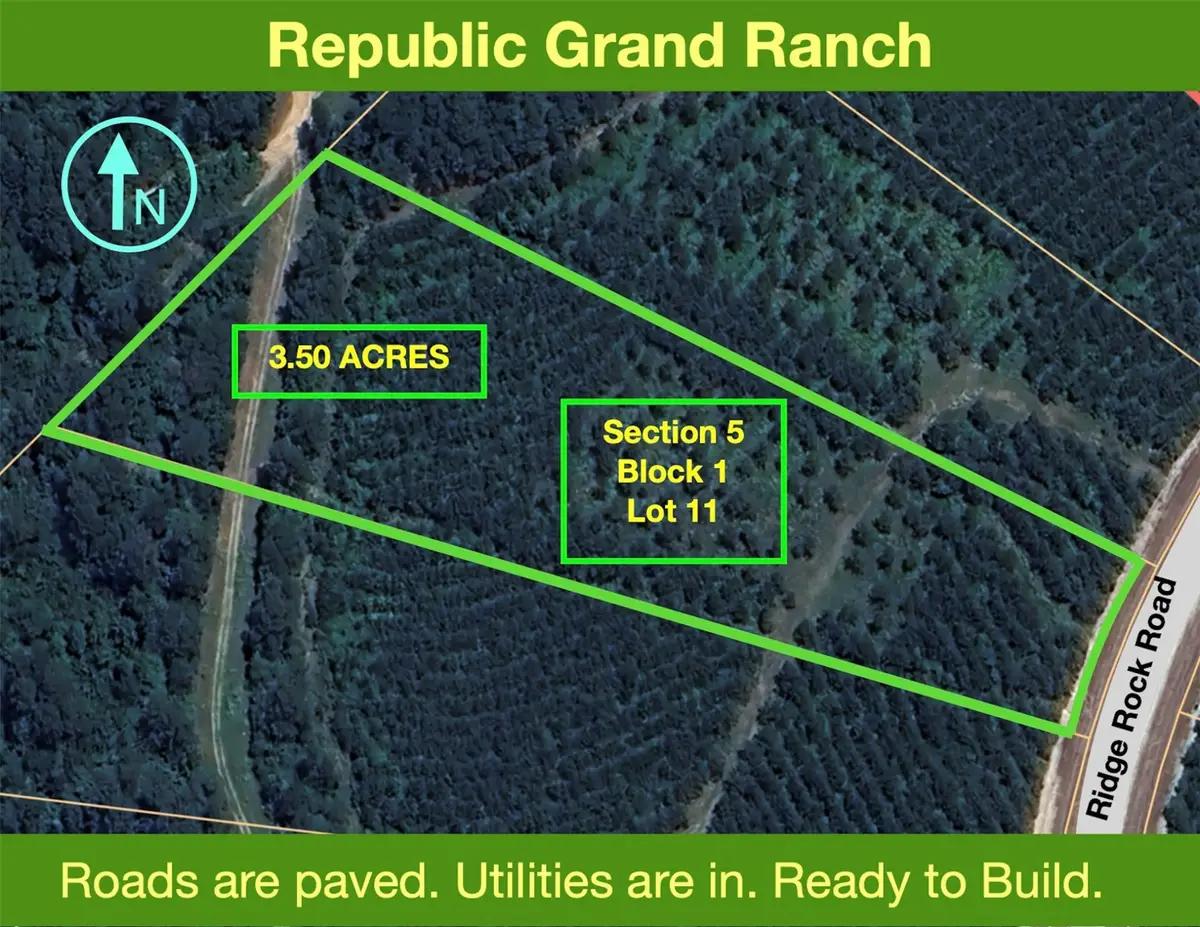 Republic Grand Ranch

N

3.50 ACRES

Section 5
Block 1
Lot 11

Ridge Rock Road

Roads are paved. Utilities are in. Ready to Build.